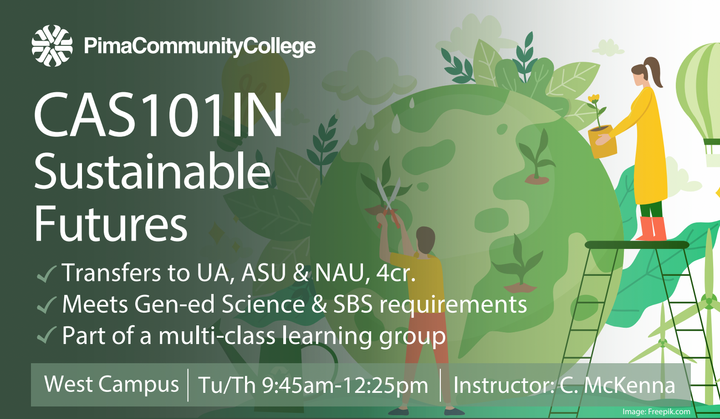 PimaCommunityCollege

CAS101IN
Sustainable Futures

✓ Transfers to UA, ASU & NAU, 4cr.
✓ Meets Gen-ed Science & SBS requirements
✓ Part of a multi-class learning group

West Campus | Tu/Th 9:45am-12:25pm | Instructor: C. McKenna

Image: Freepik.com